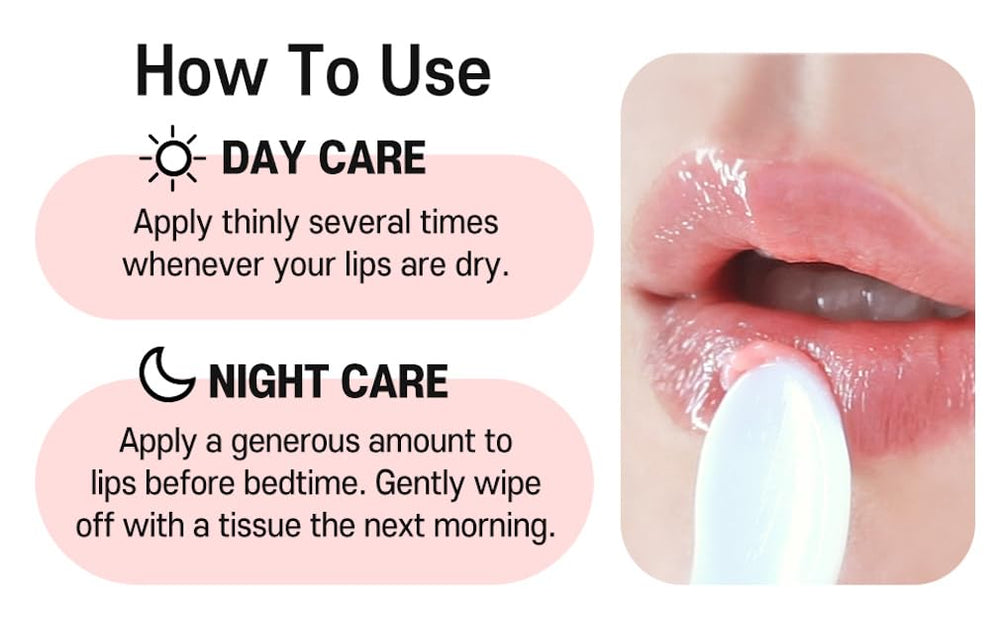 How To Use

DAY CARE

Apply thinly several times whenever your lips are dry.

NIGHT CARE

Apply a generous amount to lips before bedtime. Gently wipe off with a tissue the next morning.